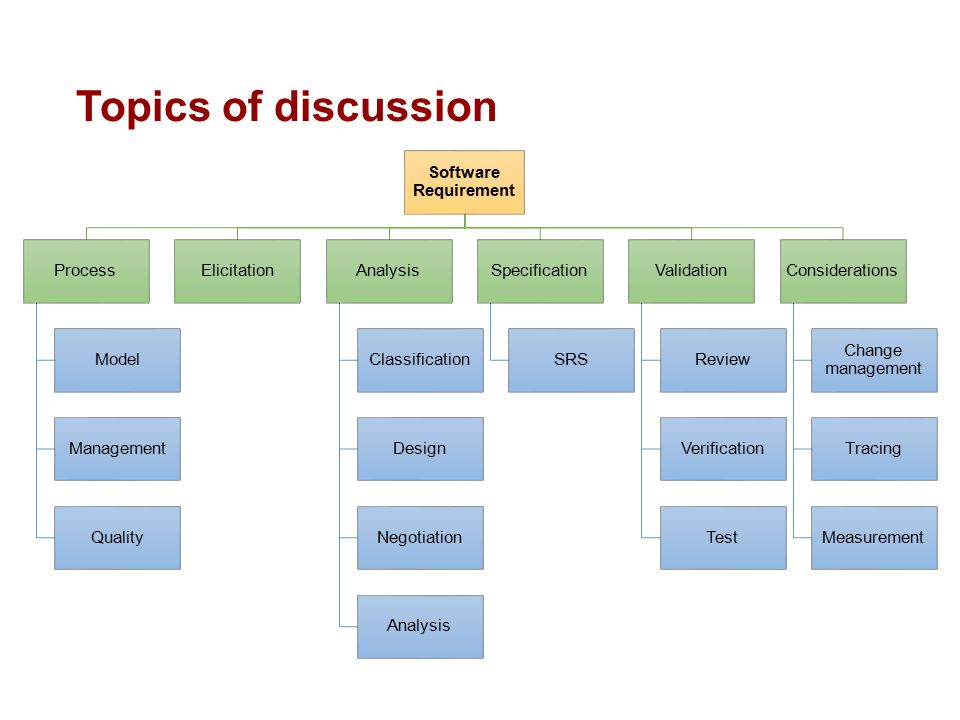 Topics of discussion

Software Requirement

Process
Model
Management
Quality

Elicitation

Analysis
Classification
Design
Negotiation
Analysis

Specification
SRS

Validation
Review
Verification
Test

Considerations
Change management
Tracing
Measurement